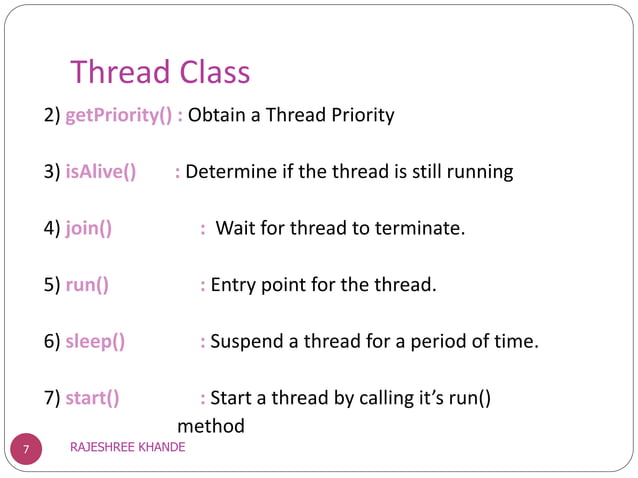 Thread Class

2) getPriority() : Obtain a Thread Priority

3) isAlive() : Determine if the thread is still running

4) join() : Wait for thread to terminate.

5) run() : Entry point for the thread.

6) sleep() : Suspend a thread for a period of time.

7) start() : Start a thread by calling it's run() method

7

RAJESHREE KHANDE